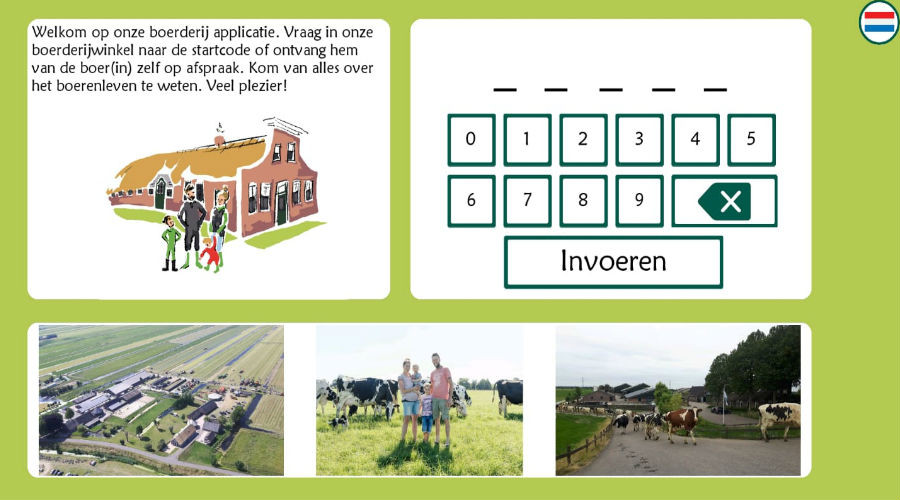 Welkom op onze boerderij applicatie. Vraag in onze boerderijwinkel naar de startcode of ontvang hem van de boer(in) zelf op afspraak. Kom van alles over het boerenleven te weten. Veel plezier!

_ _ _ _ _

0 1 2 3 4 5

6 7 8 9

Invoeren